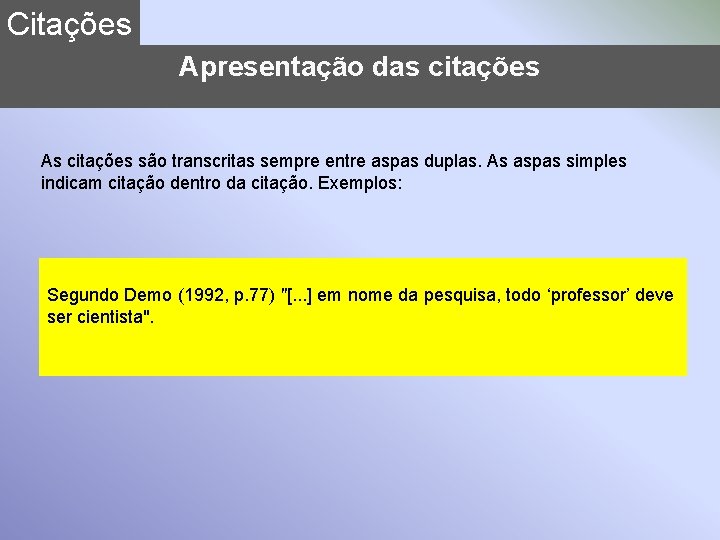 Citações

Apresentação das citações

As citações são transcritas sempre entre aspas duplas. As aspas simples indicam citação dentro da citação. Exemplos:

Segundo Demo (1992, p.77) "[...] em nome da pesquisa, todo ‘professor’ deve ser cientista".